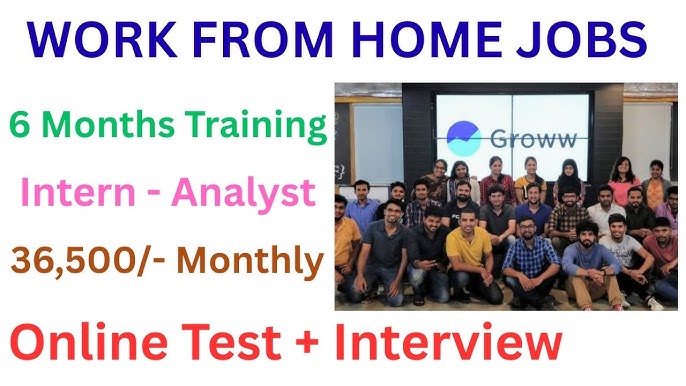 WORK FROM HOME JOBS

6 Months Training

Intern - Analyst

36,500/- Monthly

Groww

Online Test + Interview